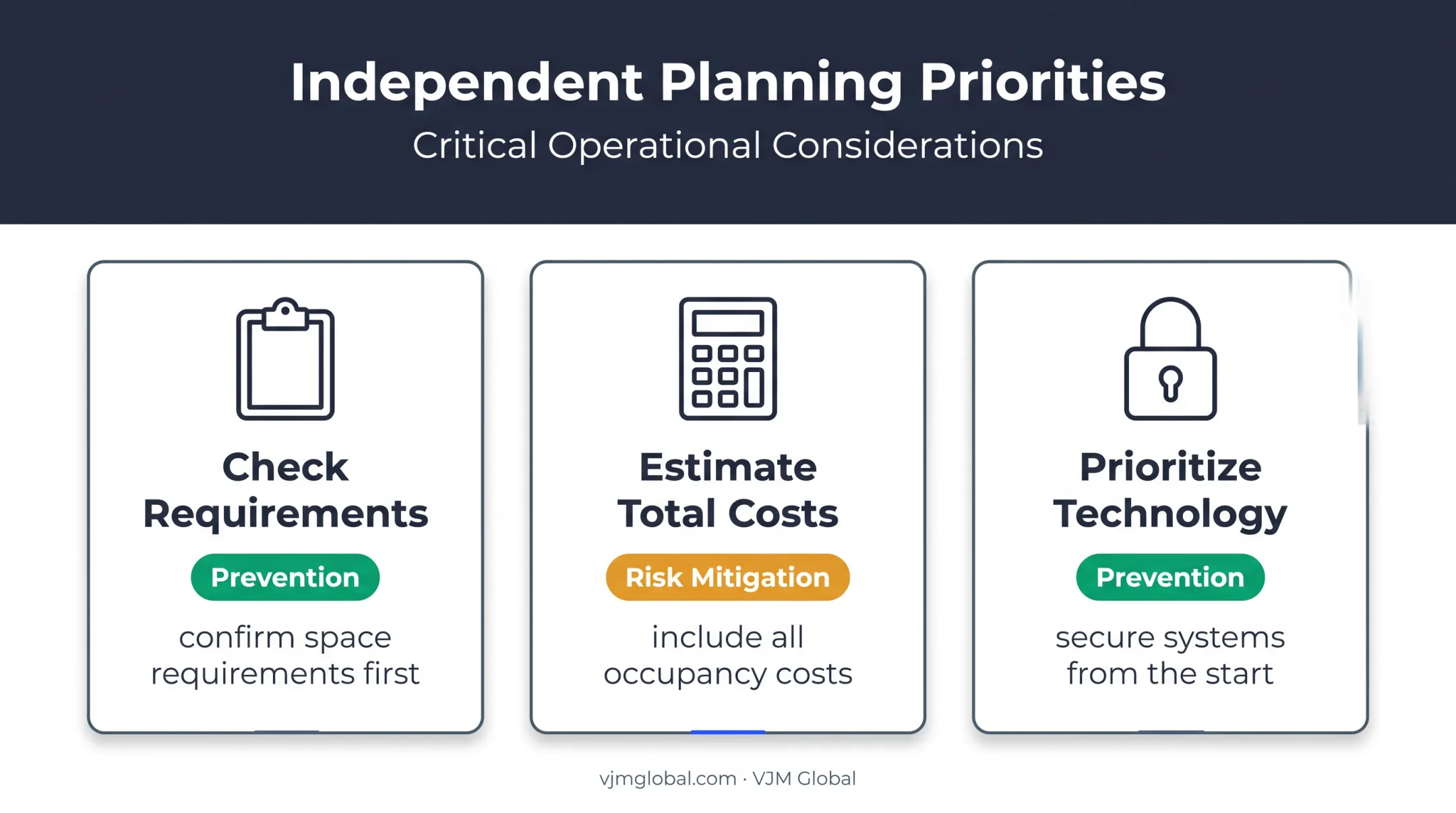 Independent Planning Priorities
Critical Operational Considerations

Check Requirements
Prevention
confirm space requirements first

Estimate Total Costs
Risk Mitigation
include all occupancy costs

Prioritize Technology
Prevention
secure systems from the start

vjmglobal.com · VJM Global